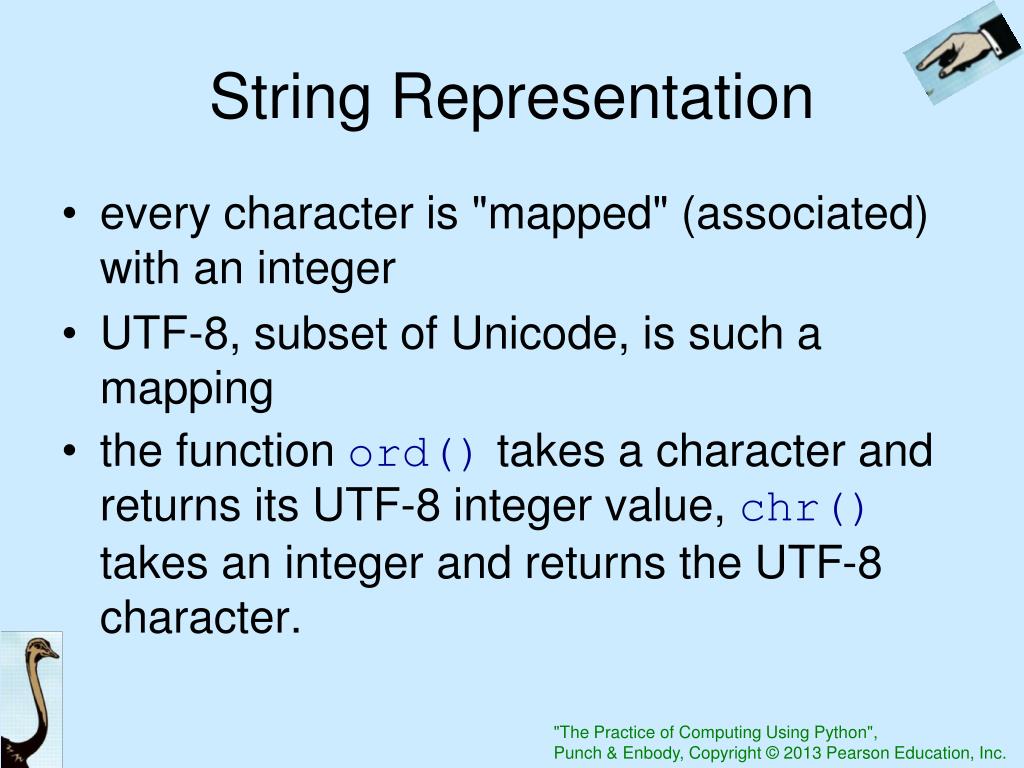 String Representation

• every character is "mapped" (associated) with an integer
• UTF-8, subset of Unicode, is such a mapping
• the function ord() takes a character and returns its UTF-8 integer value, chr() takes an integer and returns the UTF-8 character.

"The Practice of Computing Using Python",
Punch & Enbody, Copyright © 2013 Pearson Education, Inc.